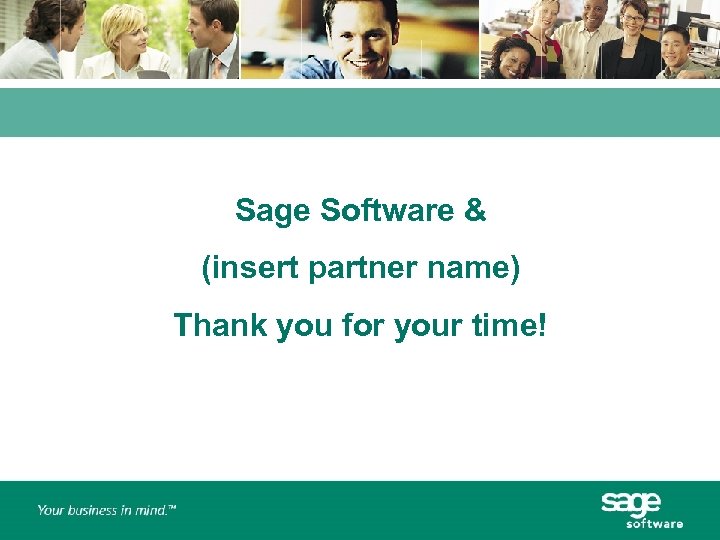 Sage Software &

(insert partner name)

Thank you for your time!

Your business in mind.™

sage software